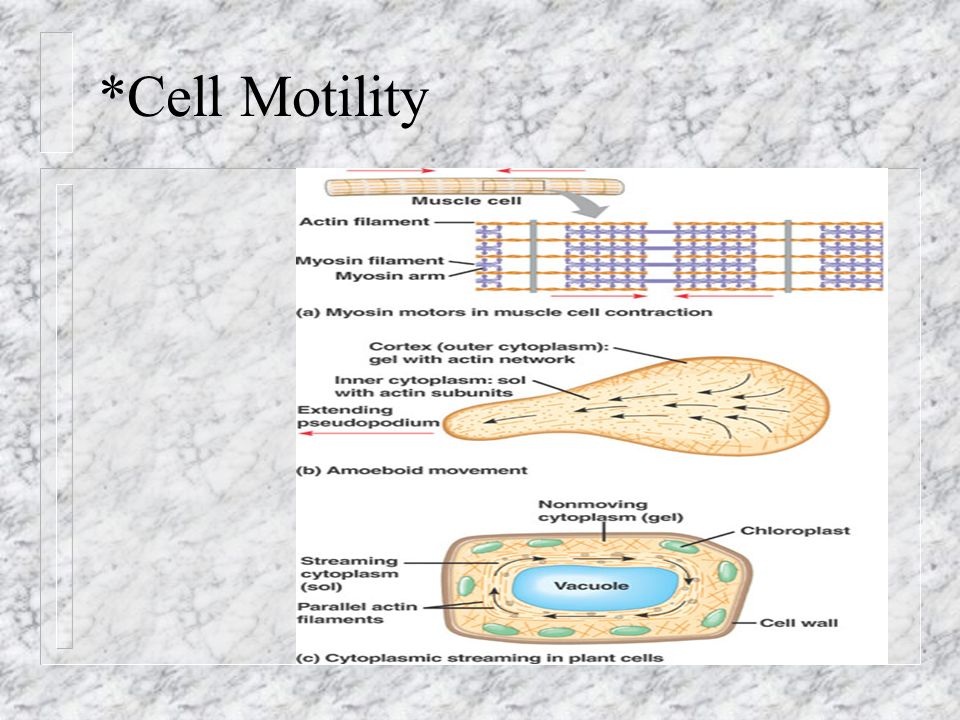 *Cell Motility

Muscle cell

Actin filament

Myosin filament

Myosin arm

(a) Myosin motors in muscle cell contraction

Cortex (outer cytoplasm): gel with actin network

Inner cytoplasm: sol with actin subunits

Extending pseudopodium

(b) Amoeboid movement

Nonmoving cytoplasm (gel)

Chloroplast

Streaming cytoplasm (sol)

Vacuole

Parallel actin filaments

Cell wall

(c) Cytoplasmic streaming in plant cells